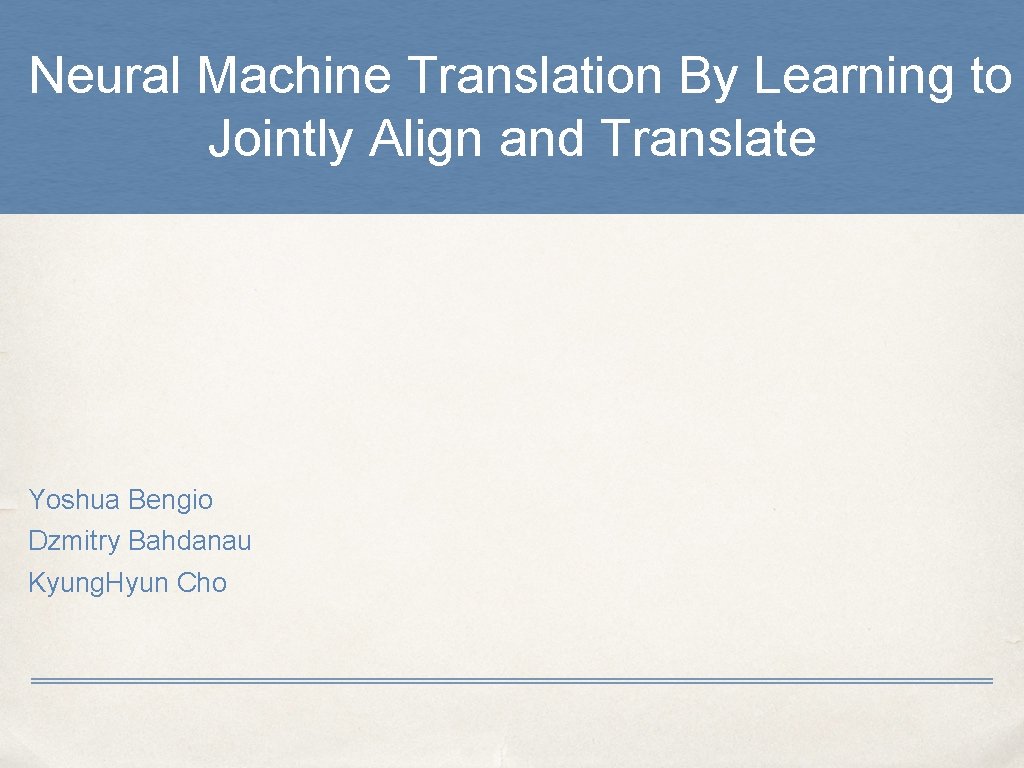 Neural Machine Translation By Learning to Jointly Align and Translate

Yoshua Bengio
Dzmitry Bahdanau
Kyung.Hyun Cho